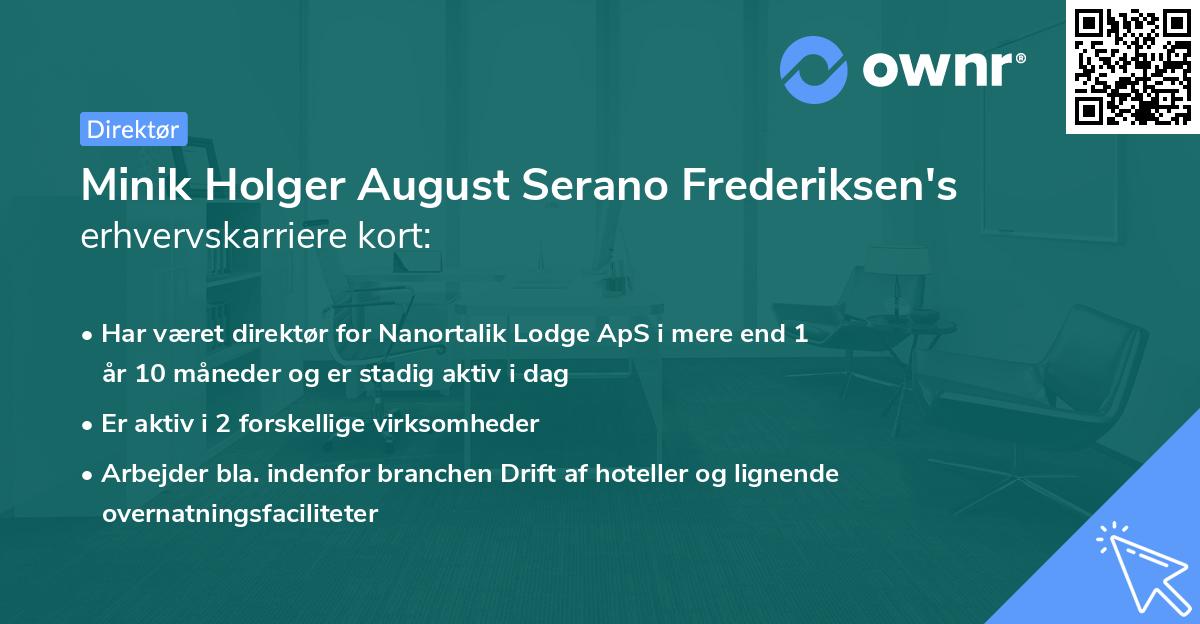 ownr®

Direktør

Minik Holger August Serano Frederiksen's erhvervskarriere kort:

• Har været direktør for Nanortalik Lodge ApS i mere end 1 år 10 måneder og er stadig aktiv i dag

• Er aktiv i 2 forskellige virksomheder

• Arbejder bla. indenfor branchen Drift af hoteller og lignende overnatningsfaciliteter